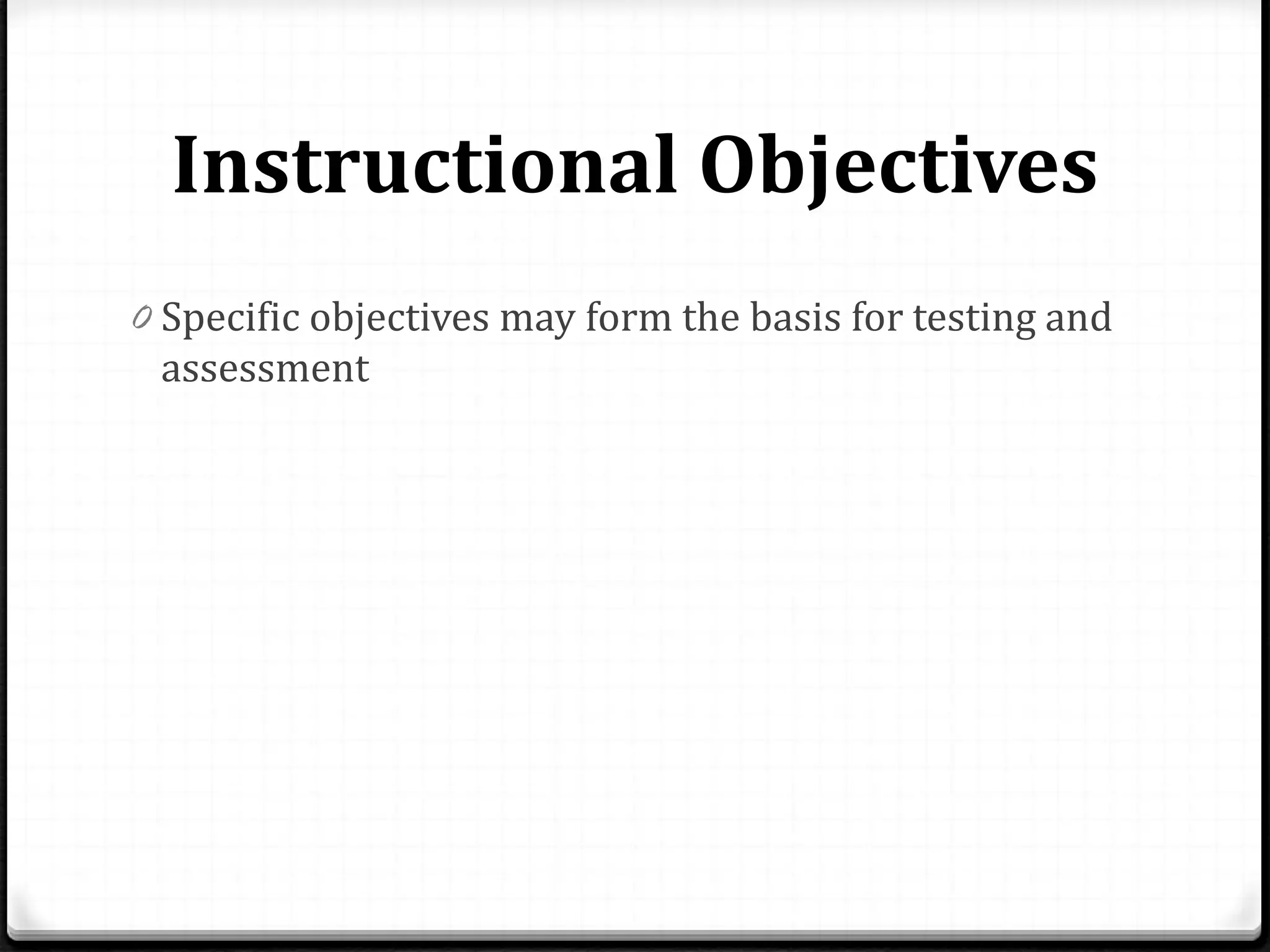 Instructional Objectives

0 Specific objectives may form the basis for testing and assessment